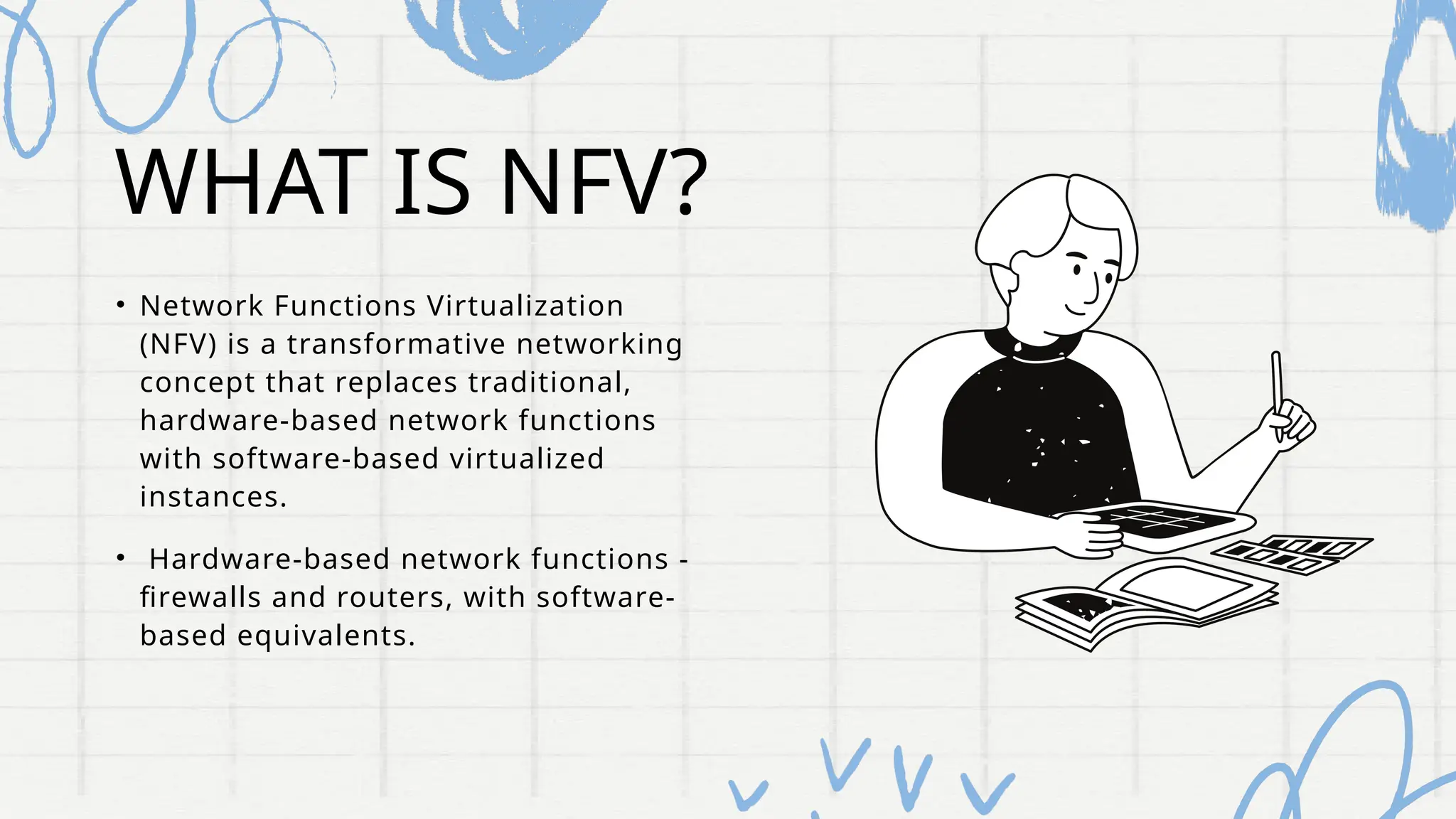 WHAT IS NFV?

• Network Functions Virtualization (NFV) is a transformative networking concept that replaces traditional, hardware-based network functions with software-based virtualized instances.

• Hardware-based network functions - firewalls and routers, with software-based equivalents.